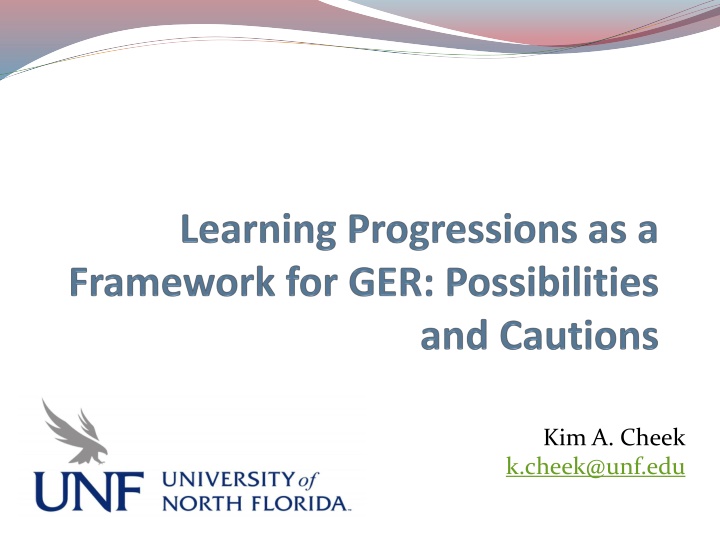 Learning Progressions as a Framework for GER: Possibilities and Cautions

Kim A. Cheek
k.cheek@unf.edu

UNF UNIVERSITY of NORTH FLORIDA.